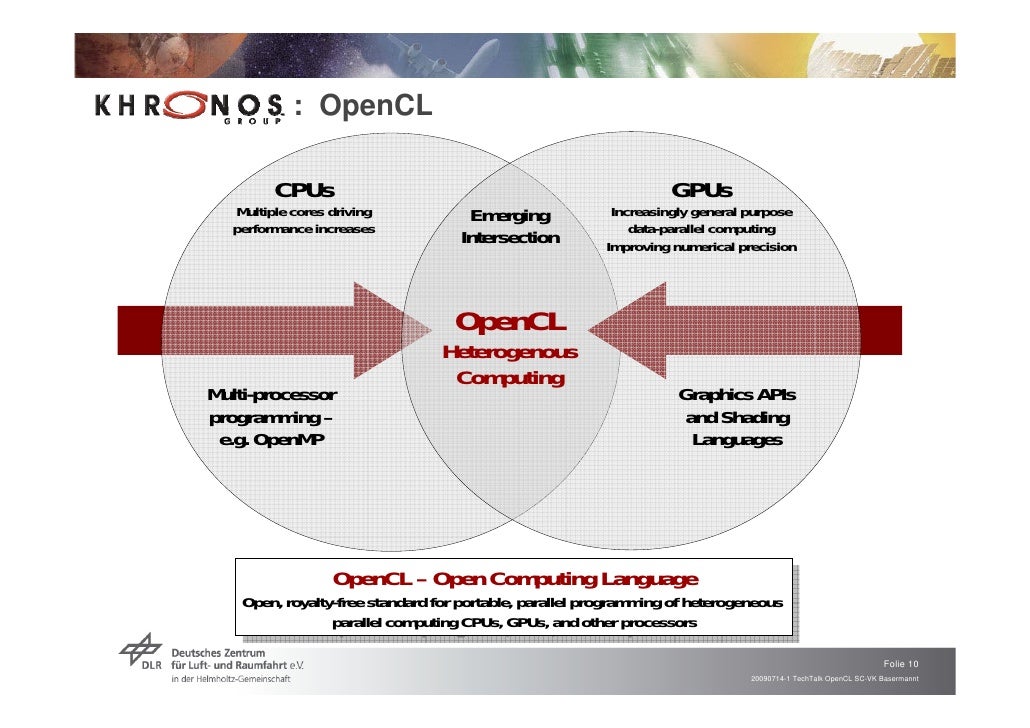 KHRONOS GROUP : OpenCL

CPUs
Multiple cores driving performance increases

Emerging Intersection

GPUs
Increasingly general purpose data-parallel computing
Improving numerical precision

OpenCL
Heterogenous Computing

Multi-processor programming – e.g. OpenMP

Graphics APIs and Shading Languages

OpenCL – Open Computing Language
Open, royalty-free standard for portable, parallel programming of heterogeneous parallel computing CPUs, GPUs, and other processors

DLR Deutsches Zentrum für Luft- und Raumfahrt e.V.
in der Helmholtz-Gemeinschaft

Folie 10
20090714-1 TechTalk OpenCL SC-VK Basermannt